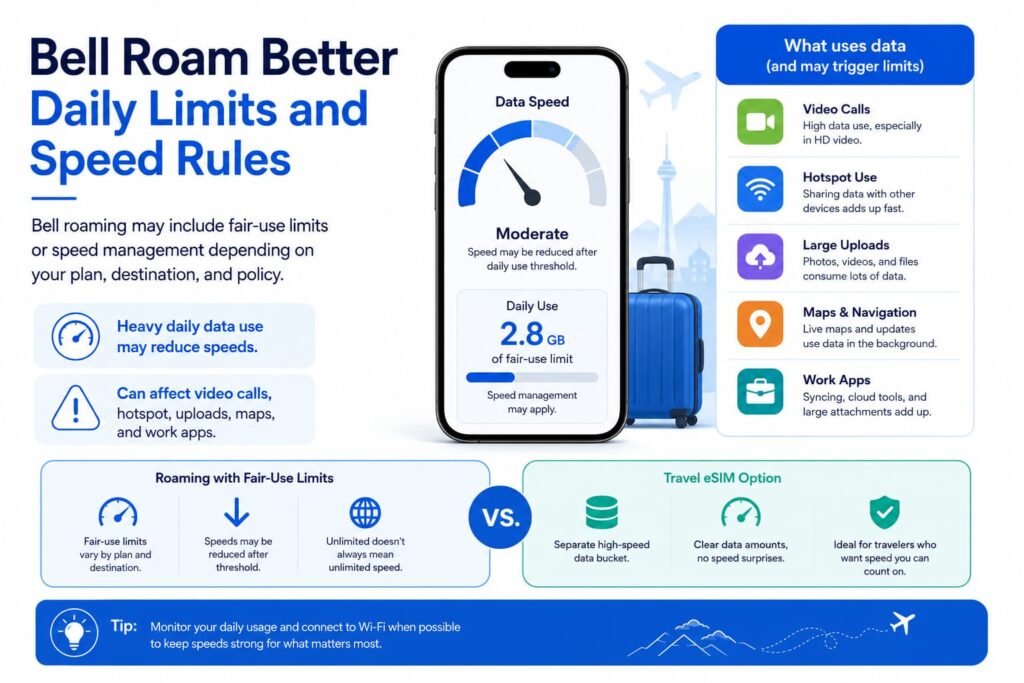 Bell Roam Better Daily Limits and Speed Rules

Bell roaming may include fair-use limits or speed management depending on your plan, destination, and policy.

Heavy daily data use may reduce speeds.

Can affect video calls, hotspot, uploads, maps, and work apps.

Data Speed

Moderate

Speed may be reduced after daily use threshold.

Daily Use

2.8 GB

of fair-use limit

Speed management may apply.

What uses data (and may trigger limits)

Video Calls
High data use, especially in HD video.

Hotspot Use
Sharing data with other devices adds up fast.

Large Uploads
Photos, videos, and files consume lots of data.

Maps & Navigation
Live maps and updates use data in the background.

Work Apps
Syncing, cloud tools, and large attachments add up.

Roaming with Fair-Use Limits

Fair-use limits vary by plan and destination.

Speeds may be reduced after threshold.

Unlimited doesn't always mean unlimited speed.

VS.

Travel eSIM Option

Separate high-speed data bucket.

Clear data amounts, no speed surprises.

Ideal for travelers who want speed you can count on.

Tip: Monitor your daily usage and connect to Wi-Fi when possible to keep speeds strong for what matters most.